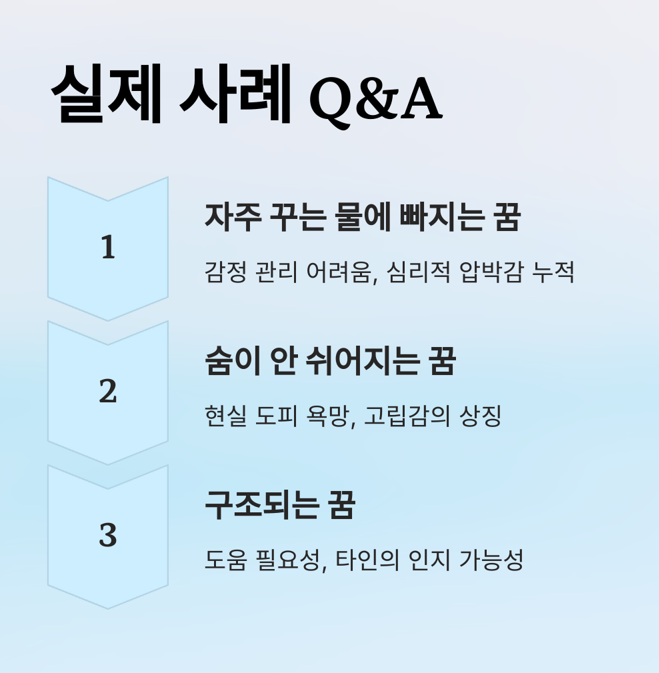 실제 사례 Q&A

1

자주 꾸는 물에 빠지는 꿈

감정 관리 어려움, 심리적 압박감 누적

2

숨이 안 쉬어지는 꿈

현실 도피 욕망, 고립감의 상징

3

구조되는 꿈

도움 필요성, 타인의 인지 가능성